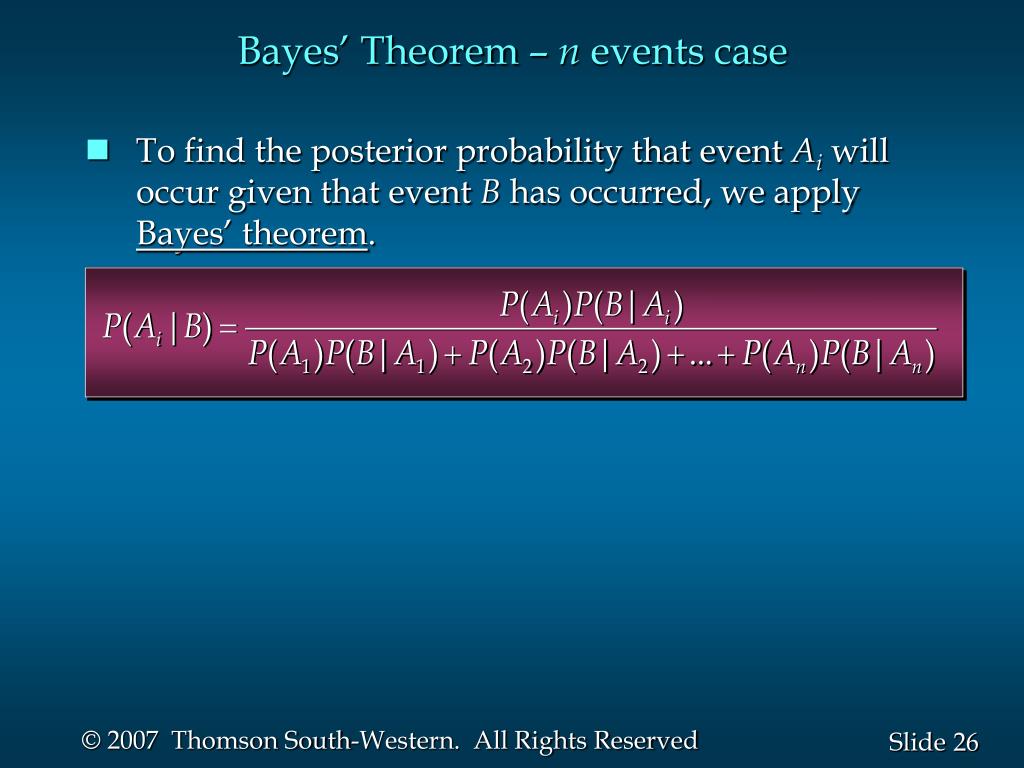 Bayes' Theorem – $n$ events case

To find the posterior probability that event $A_i$ will occur given that event $B$ has occurred, we apply Bayes' theorem.

$P(A_i|B) = \frac{P(A_i)P(B|A_i)}{P(A_1)P(B|A_1) + P(A_2)P(B|A_2) + ... + P(A_n)P(B|A_n)}$

© 2007 Thomson South-Western. All Rights Reserved

Slide 26